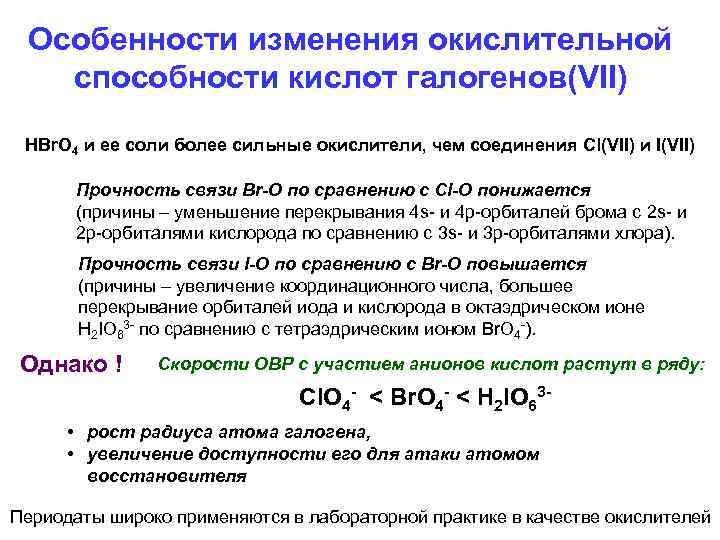 Особенности изменения окислительной способности кислот галогенов(VII)

$HBrO_4$ и ее соли более сильные окислители, чем соединения Cl(VII) и I(VII)

Прочность связи Br-O по сравнению с Cl-O понижается
(причины – уменьшение перекрывания 4s- и 4p-орбиталей брома с 2s- и 2p-орбиталями кислорода по сравнению с 3s- и 3p-орбиталями хлора).

Прочность связи I-O по сравнению с Br-O повышается
(причины – увеличение координационного числа, большее перекрывание орбиталей иода и кислорода в октаэдрическом ионе $H_2IO_6^{3-}$ по сравнению с тетраэдрическим ионом $BrO_4^-$).

Однако !

Скорости ОВР с участием анионов кислот растут в ряду:

$ClO_4^- < BrO_4^- < H_2IO_6^{3-}$

• рост радиуса атома галогена,
• увеличение доступности его для атаки атомом восстановителя

Периодаты широко применяются в лабораторной практике в качестве окислителей